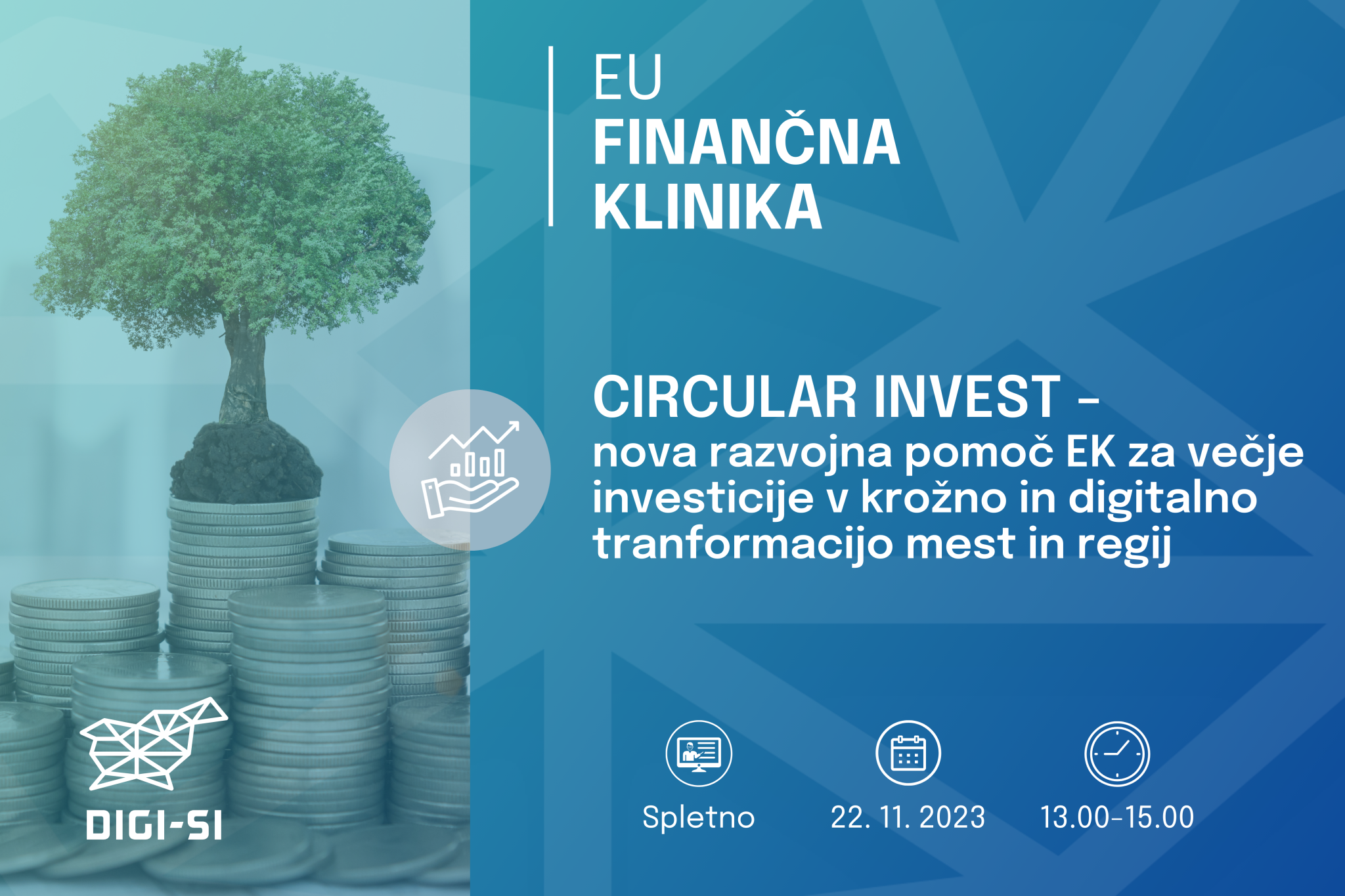 EU
FINANČNA
KLINIKA

CIRCULAR INVEST -
nova razvojna pomoč EK za večje investicije v krožno in digitalno tranformacijo mest in regij

DIGI-SI

Spletno

22. 11. 2023

13.00-15.00